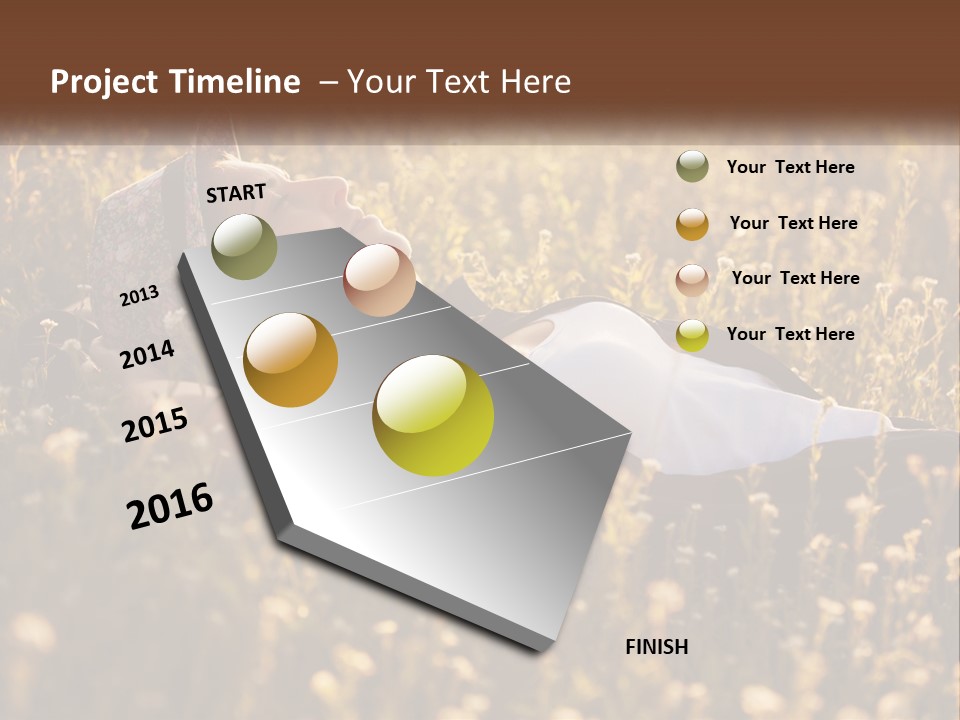 Project Timeline – Your Text Here

START

2013

2014

2015

2016

FINISH

Your Text Here

Your Text Here

Your Text Here

Your Text Here